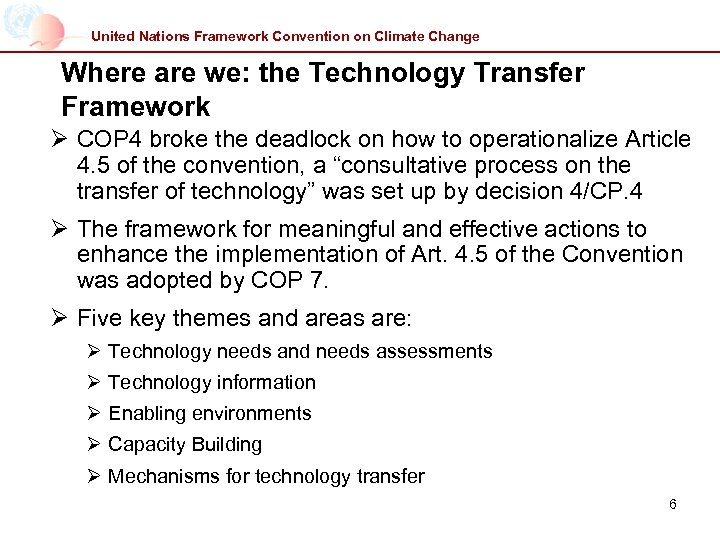 United Nations Framework Convention on Climate Change

Where are we: the Technology Transfer Framework

➢ COP4 broke the deadlock on how to operationalize Article 4.5 of the convention, a “consultative process on the transfer of technology” was set up by decision 4/CP.4

➢ The framework for meaningful and effective actions to enhance the implementation of Art. 4.5 of the Convention was adopted by COP 7.

➢ Five key themes and areas are:

➢ Technology needs and needs assessments

➢ Technology information

➢ Enabling environments

➢ Capacity Building

➢ Mechanisms for technology transfer

6